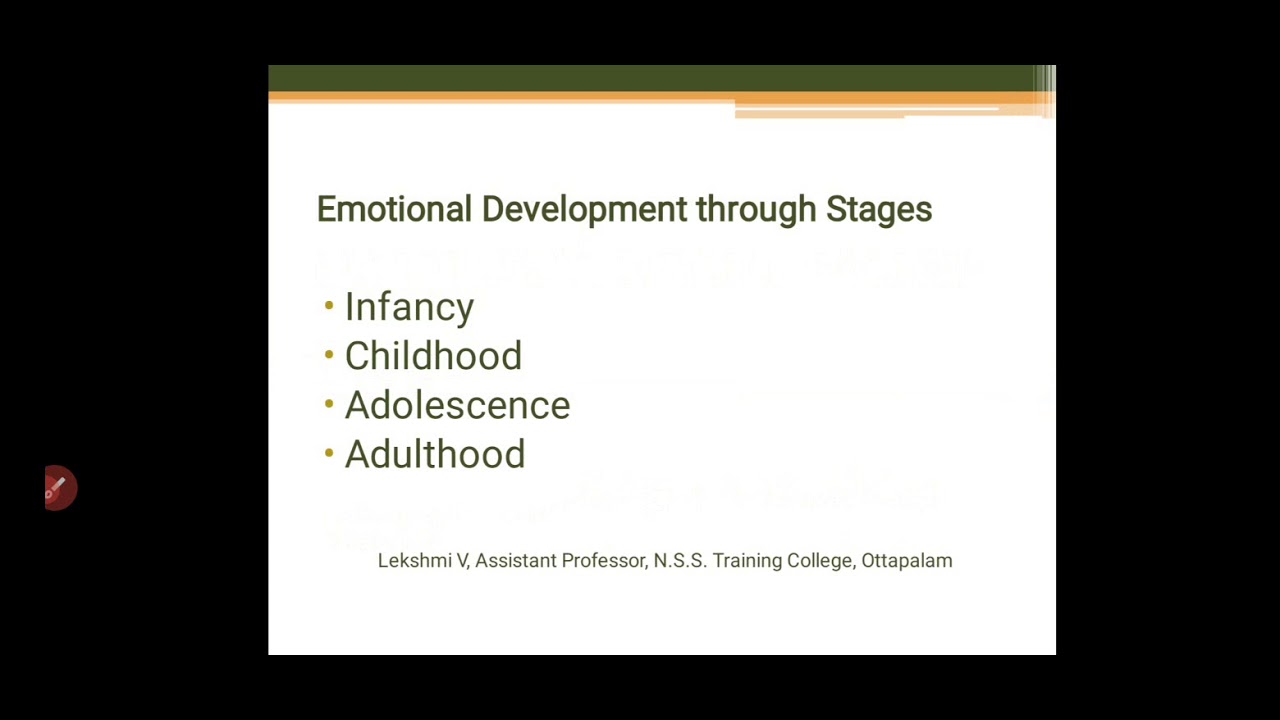 Emotional Development through Stages

• Infancy
• Childhood
• Adolescence
• Adulthood

Lekshmi V, Assistant Professor, N.S.S. Training College, Ottapalam